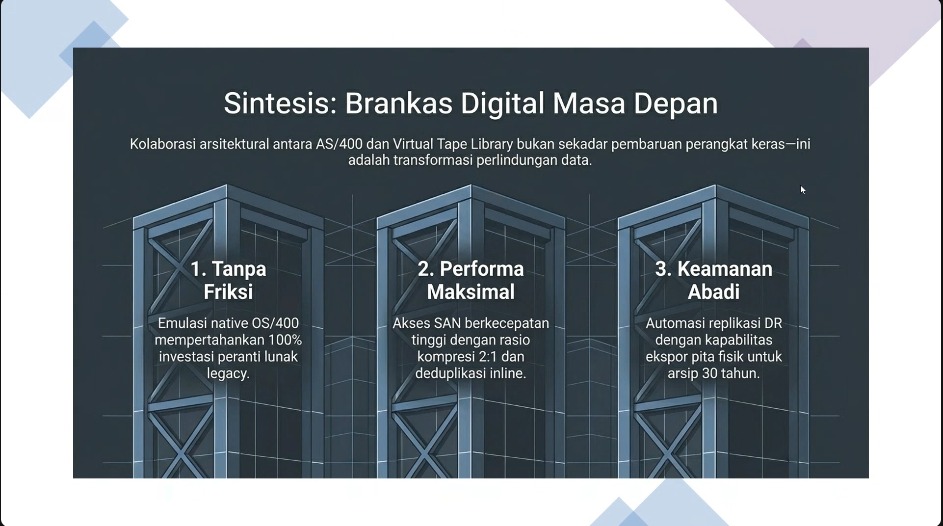 Sintesis: Brankas Digital Masa Depan

Kolaborasi arsitektural antara AS/400 dan Virtual Tape Library bukan sekadar pembaruan perangkat keras—ini adalah transformasi perlindungan data.

1. Tanpa Friksi

Emulasi native OS/400 mempertahankan 100% investasi peranti lunak legacy.

2. Performa Maksimal

Akses SAN berkecepatan tinggi dengan rasio kompresi 2:1 dan deduplikasi inline.

3. Keamanan Abadi

Automasi replikasi DR dengan kapabilitas ekspor pita fisik untuk arsip 30 tahun.